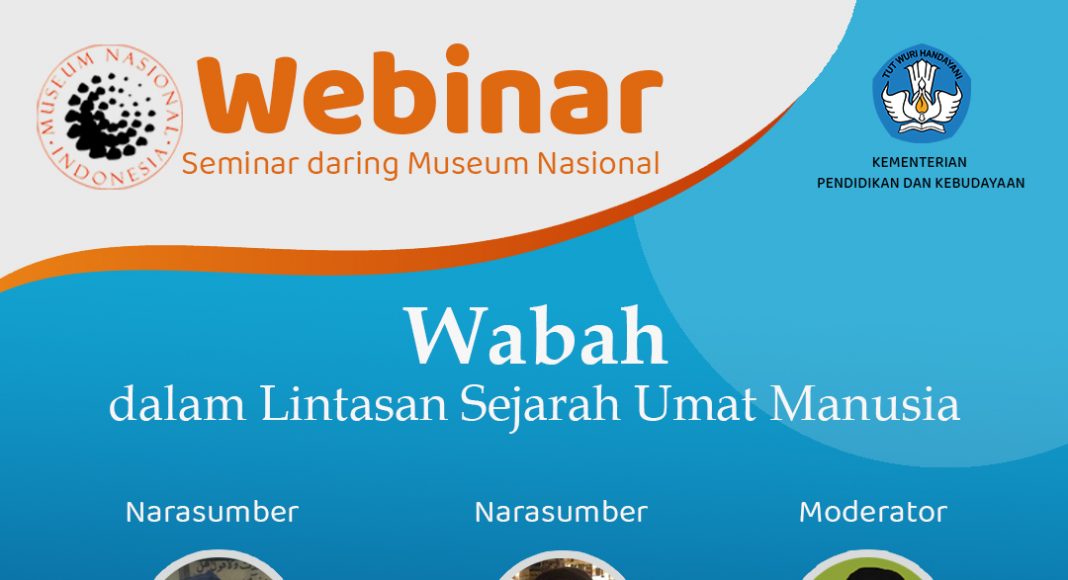 MUSEUM NASIONAL INDONESIA

Webinar
Seminar daring Museum Nasional

TUT WURI HANDAYANI
KEMENTERIAN
PENDIDIKAN DAN KEBUDAYAAN

Wabah
dalam Lintasan Sejarah Umat Manusia

Narasumber

Narasumber

Moderator